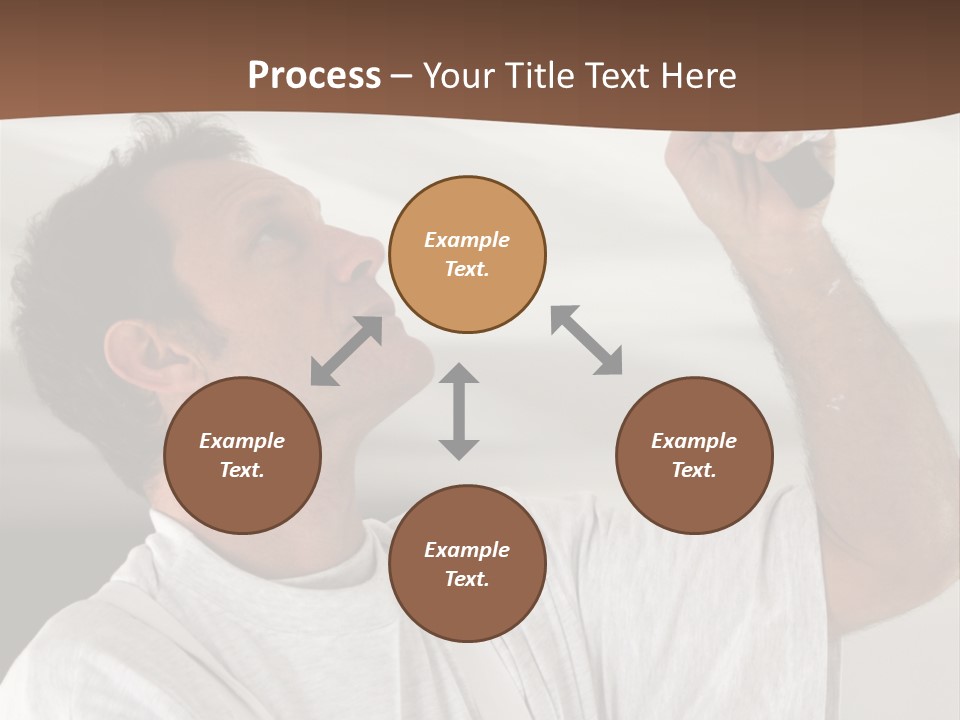 Process – Your Title Text Here

Example Text.

Example Text.

Example Text.

Example Text.